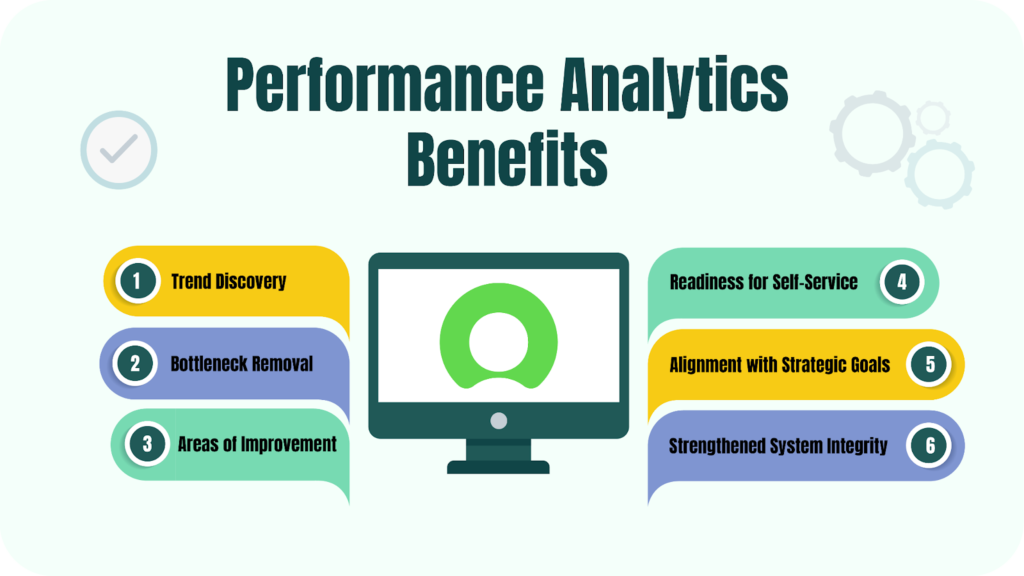 Performance Analytics Benefits

1 Trend Discovery

2 Bottleneck Removal

3 Areas of Improvement

Readiness for Self-Service 4

Alignment with Strategic Goals 5

Strengthened System Integrity 6